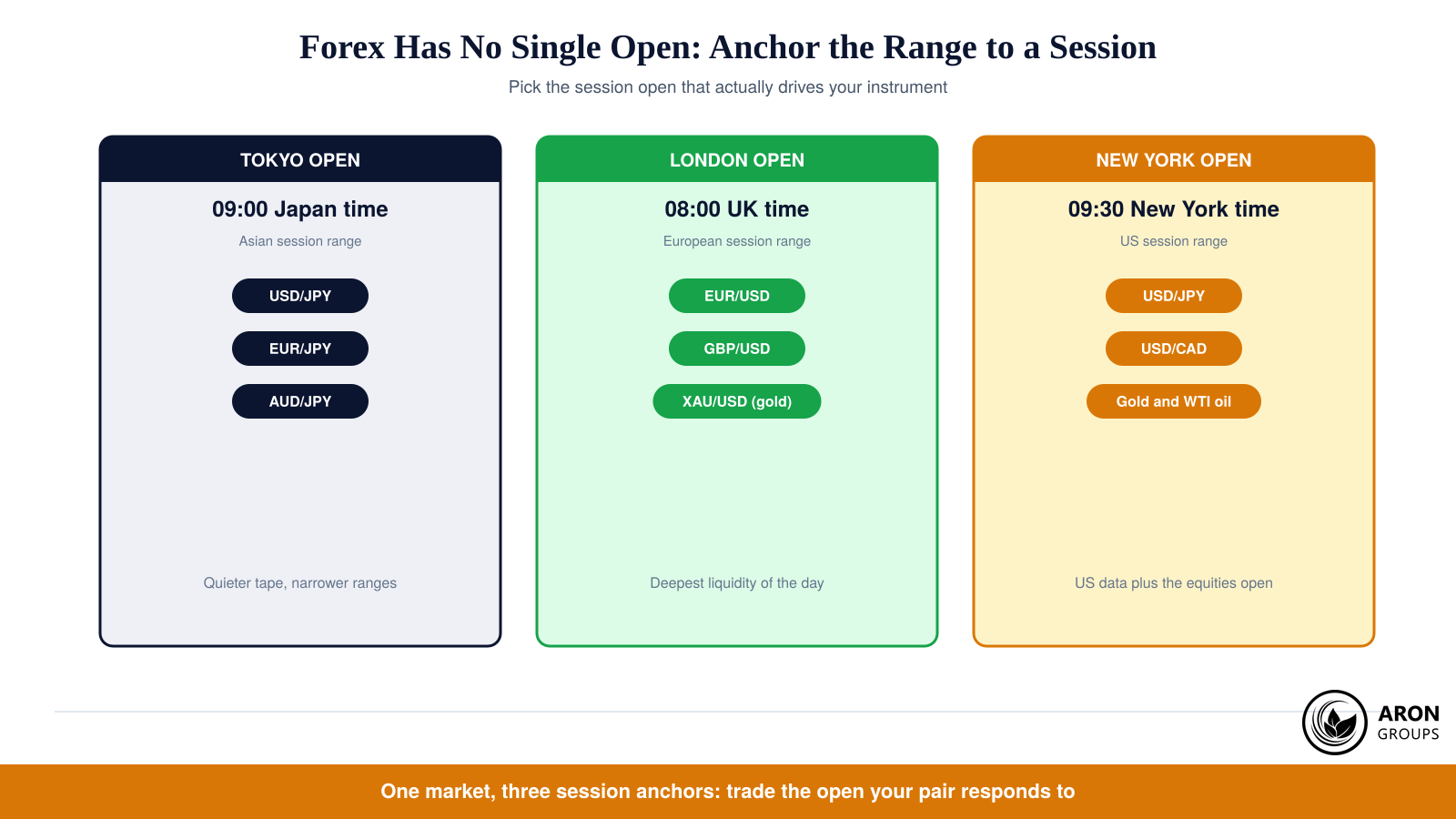 Forex Has No Single Open: Anchor the Range to a Session

Pick the session open that actually drives your instrument

TOKYO OPEN

09:00 Japan time

Asian session range

USD/JPY

EUR/JPY

AUD/JPY

Quieter tape, narrower ranges

LONDON OPEN

08:00 UK time

European session range

EUR/USD

GBP/USD

XAU/USD (gold)

Deepest liquidity of the day

NEW YORK OPEN

09:30 New York time

US session range

USD/JPY

USD/CAD

Gold and WTI oil

US data plus the equities open

ARON GROUPS

One market, three session anchors: trade the open your pair responds to